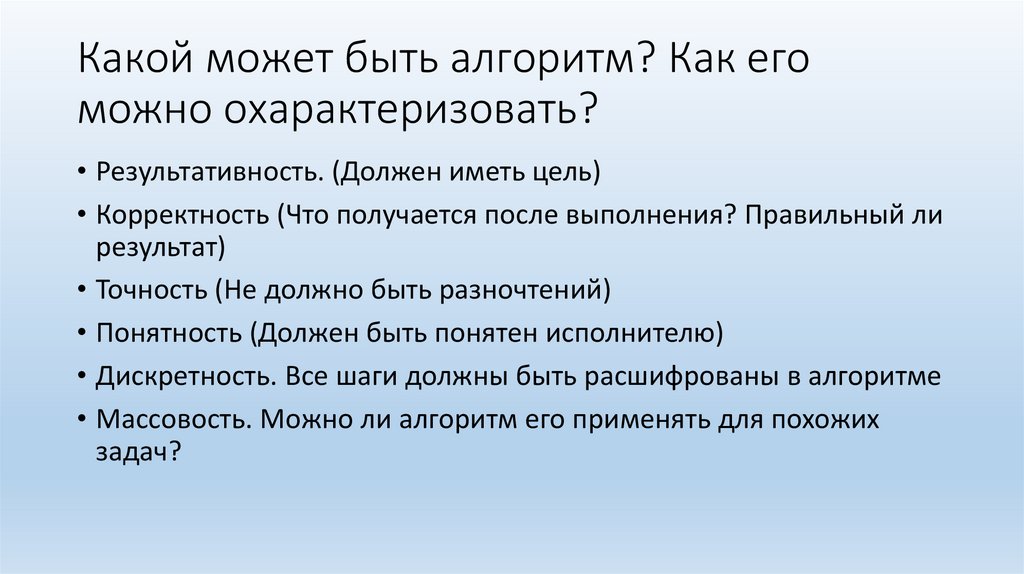 Какой может быть алгоритм? Как его можно охарактеризовать?

• Результативность. (Должен иметь цель)
• Корректность (Что получается после выполнения? Правильный ли результат)
• Точность (Не должно быть разночтений)
• Понятность (Должен быть понятен исполнителю)
• Дискретность. Все шаги должны быть расшифрованы в алгоритме
• Массовость. Можно ли алгоритм его применять для похожих задач?